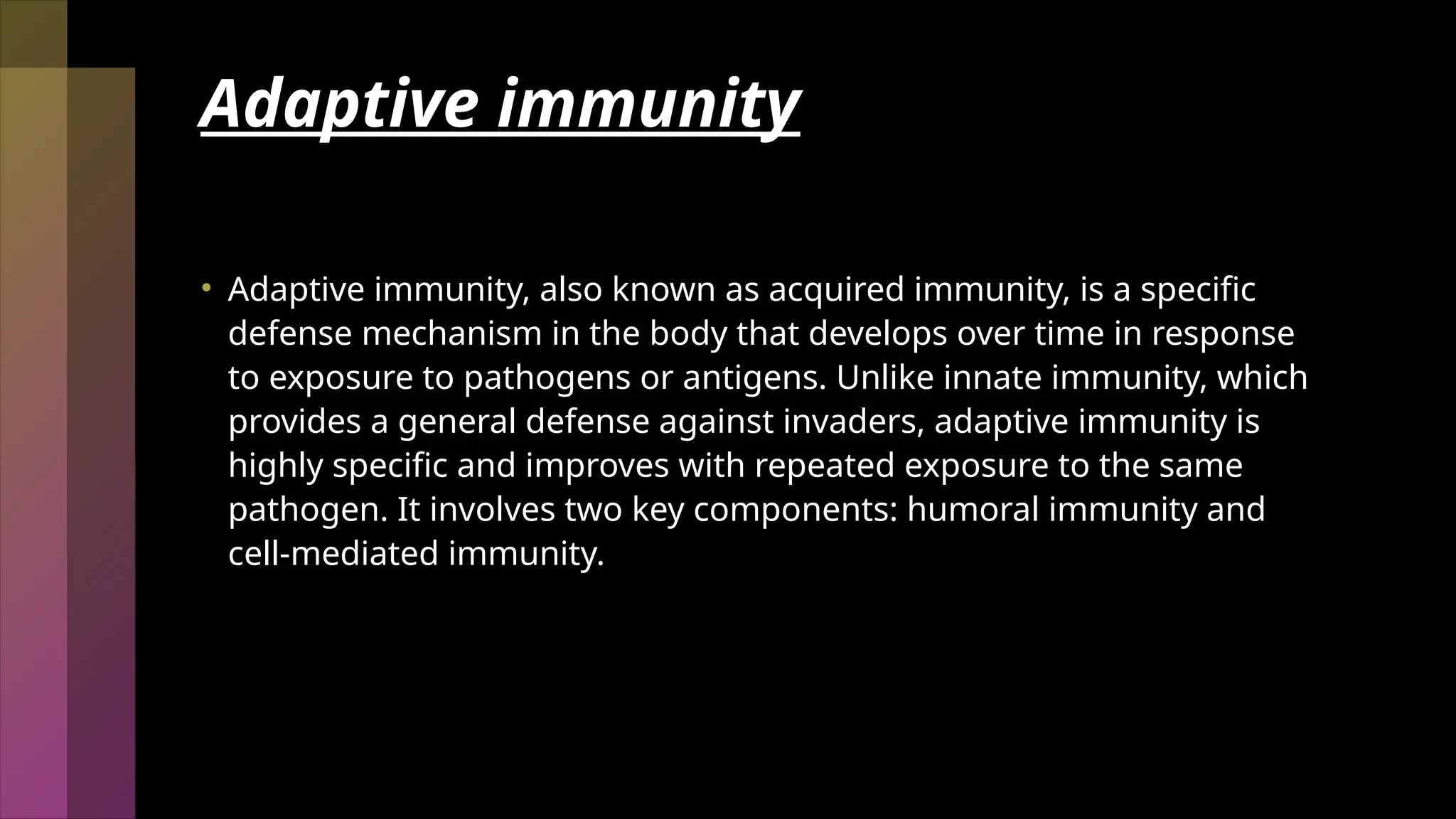 Adaptive immunity

• Adaptive immunity, also known as acquired immunity, is a specific defense mechanism in the body that develops over time in response to exposure to pathogens or antigens. Unlike innate immunity, which provides a general defense against invaders, adaptive immunity is highly specific and improves with repeated exposure to the same pathogen. It involves two key components: humoral immunity and cell-mediated immunity.